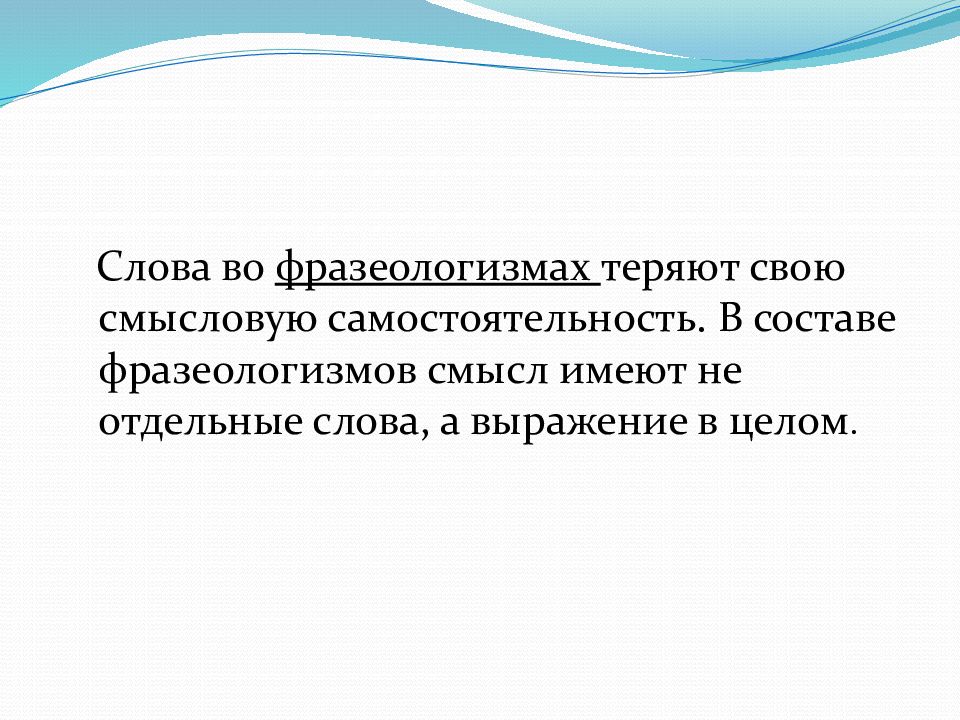 Слова во фразеологизмах теряют свою смысловую самостоятельность. В составе фразеологизмов смысл имеют не отдельные слова, а выражение в целом.